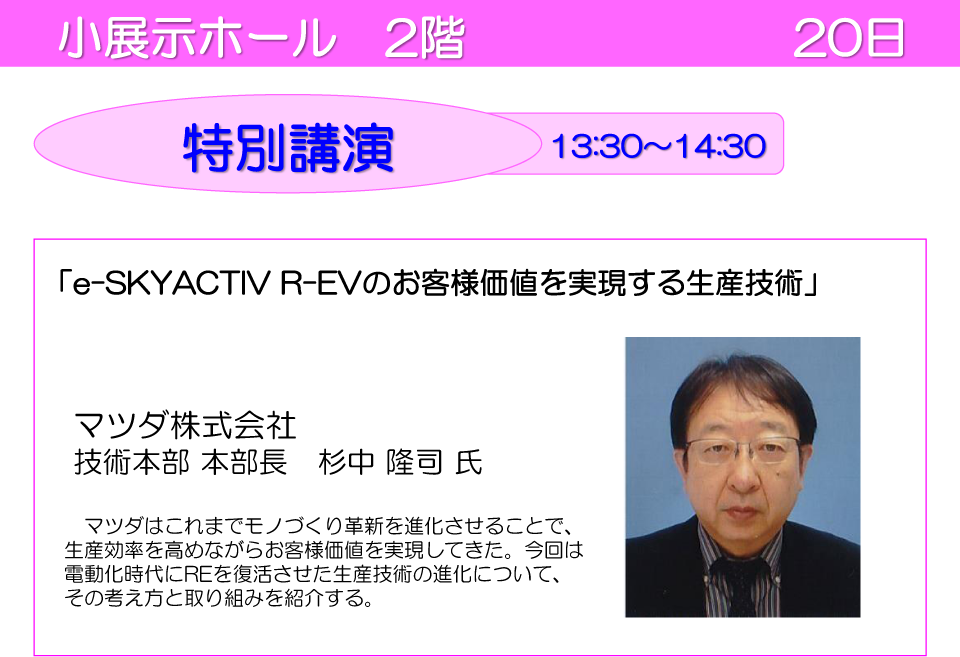 小展示ホール　2階　20日

特別講演　13:30～14:30

「e-SKYACTIV R-EVのお客様価値を実現する生産技術」

マツダ株式会社
技術本部 本部長　杉中 隆司 氏

マツダはこれまでモノづくり革新を進化させることで、生産効率を高めながらお客様価値を実現してきた。今回は電動化時代にREを復活させた生産技術の進化について、その考え方と取り組みを紹介する。